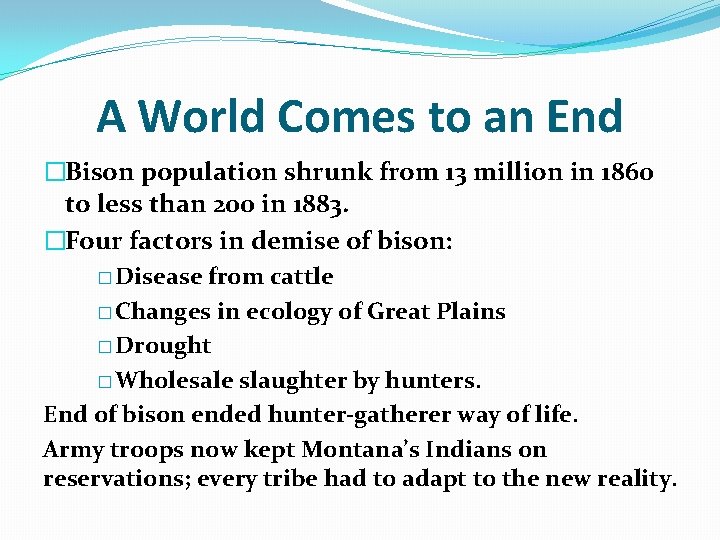 A World Comes to an End

□Bison population shrunk from 13 million in 1860 to less than 200 in 1883.

□Four factors in demise of bison:

□ Disease from cattle

□ Changes in ecology of Great Plains

□ Drought

□ Wholesale slaughter by hunters.

End of bison ended hunter-gatherer way of life.

Army troops now kept Montana's Indians on reservations; every tribe had to adapt to the new reality.